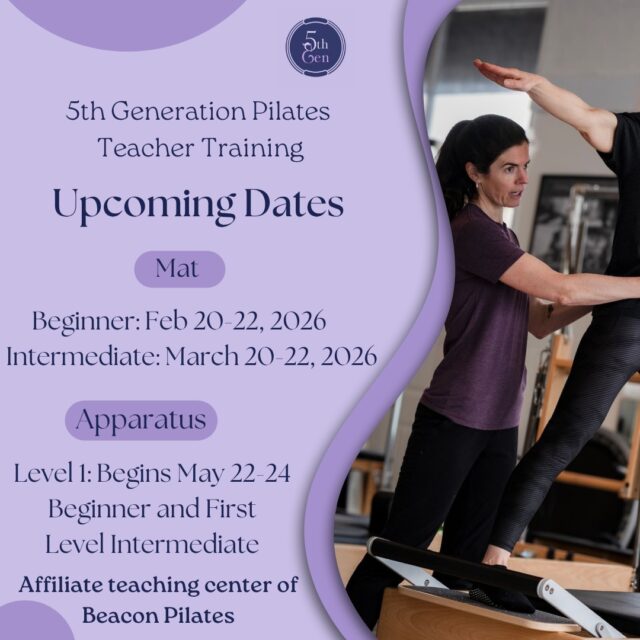 5th Gen

5th Generation Pilates Teacher Training

Upcoming Dates

Mat

Beginner: Feb 20-22, 2026
Intermediate: March 20-22, 2026

Apparatus

Level 1: Begins May 22-24
Beginner and First Level Intermediate

Affiliate teaching center of Beacon Pilates